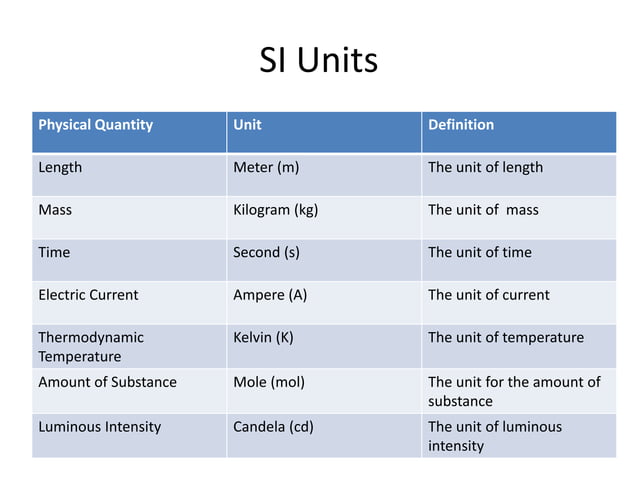 SI Units

| Physical Quantity | Unit | Definition |
|---|---|---|
| Length | Meter (m) | The unit of length |
| Mass | Kilogram (kg) | The unit of  mass |
| Time | Second (s) | The unit of time |
| Electric Current | Ampere (A) | The unit of current |
| Thermodynamic Temperature | Kelvin (K) | The unit of temperature |
| Amount of Substance | Mole (mol) | The unit for the amount of substance |
| Luminous Intensity | Candela (cd) | The unit of luminous intensity |